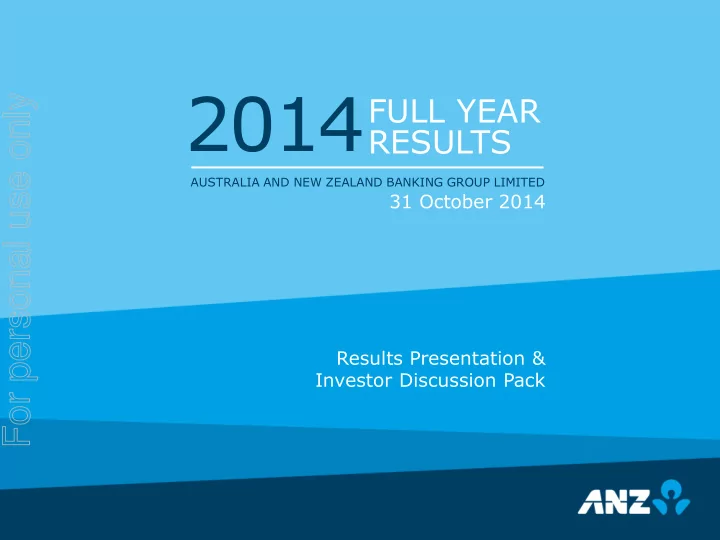 For personal use only

2014 FULL YEAR RESULTS

AUSTRALIA AND NEW ZEALAND BANKING GROUP LIMITED
31 October 2014

Results Presentation & Investor Discussion Pack

ANZ